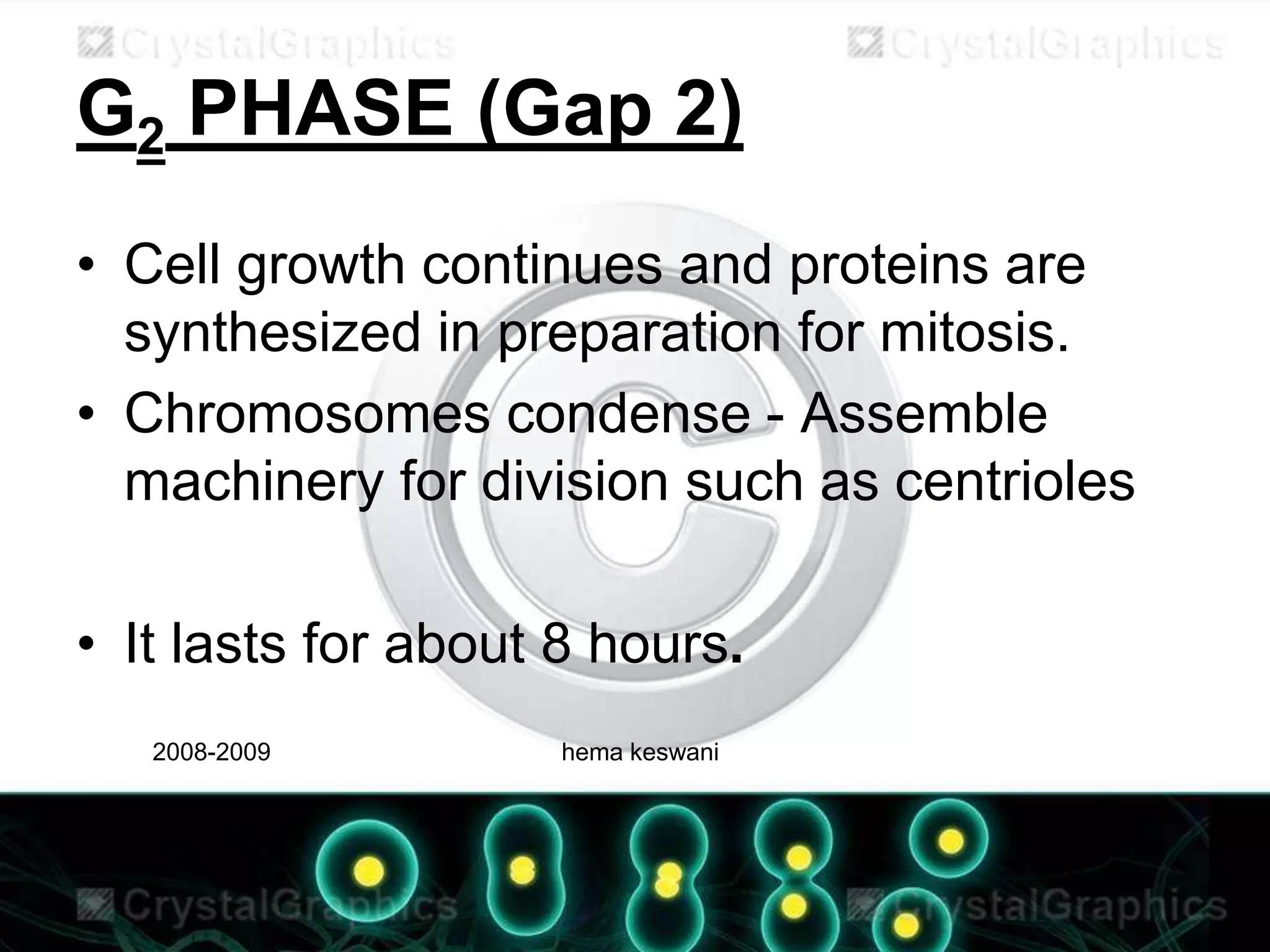 CrystalGraphics CrystalGraphics

$G_2$ PHASE (Gap 2)

• Cell growth continues and proteins are synthesized in preparation for mitosis.

• Chromosomes condense - Assemble machinery for division such as centrioles

• It lasts for about 8 hours.

2008-2009 hema keswani

CrystalGraphics CrystalGraphics